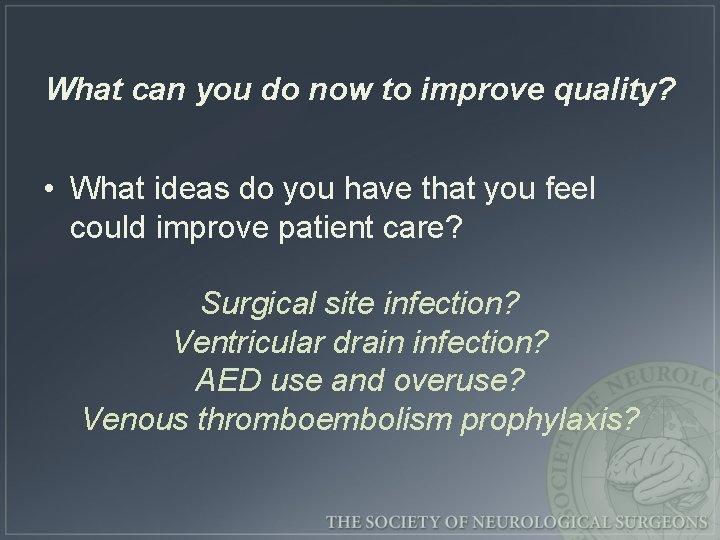 What can you do now to improve quality?

• What ideas do you have that you feel could improve patient care?

Surgical site infection?
Ventricular drain infection?
AED use and overuse?
Venous thromboembolism prophylaxis?

SOCIETY OF NEUROLO

THE SOCIETY OF NEUROLOGICAL SURGEONS